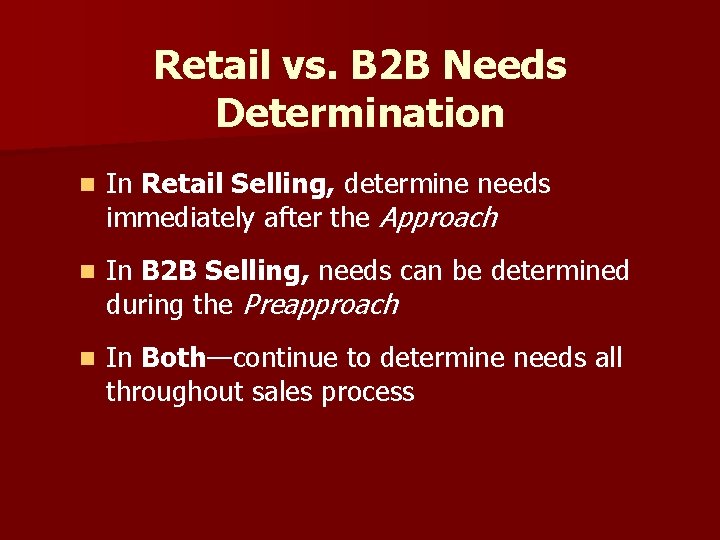 Retail vs. B2B Needs Determination

- In Retail Selling, determine needs immediately after the Approach
- In B2B Selling, needs can be determined during the Preapproach
- In Both—continue to determine needs all throughout sales process